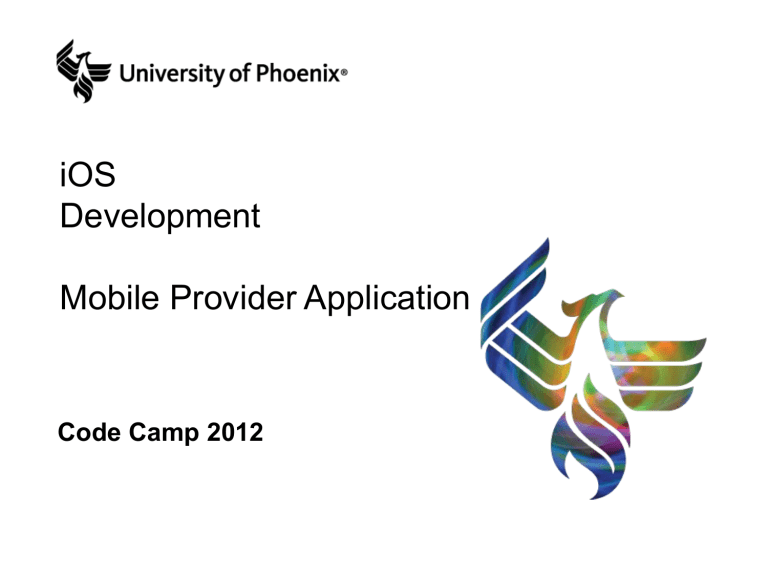 University of Phoenix®

iOS
Development

Mobile Provider Application

Code Camp 2012